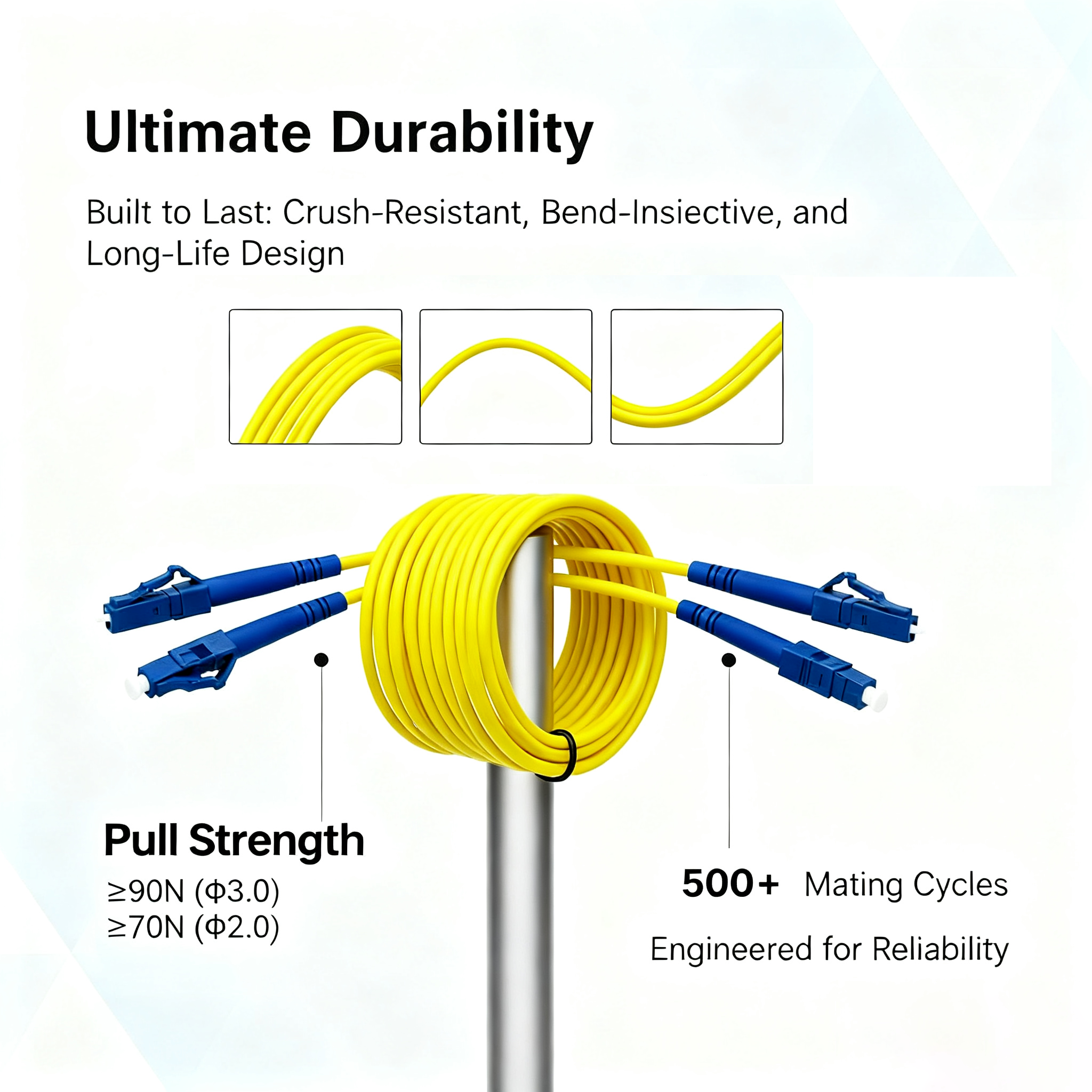 Ultimate Durability

Built to Last: Crush-Resistant, Bend-Insiective, and Long-Life Design

Pull Strength

≥90N (Φ3.0)
≥70N (Φ2.0)

500+ Mating Cycles

Engineered for Reliability